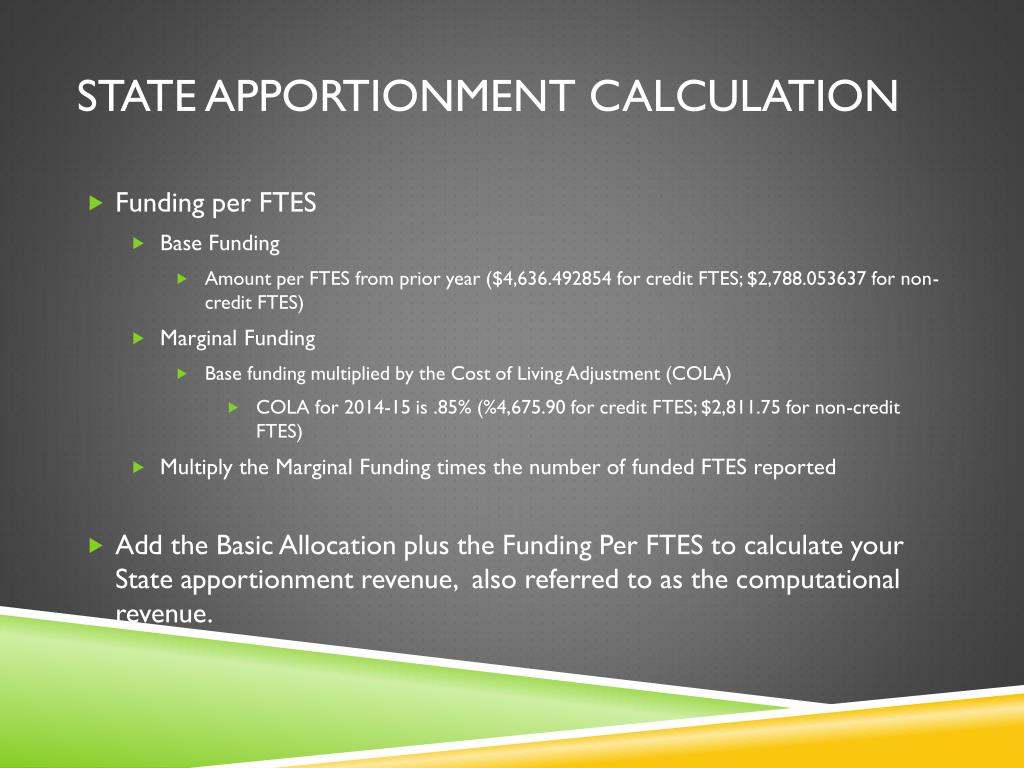 STATE APPORTIONMENT CALCULATION

Funding per FTES

Base Funding

Amount per FTES from prior year ($4,636.492854 for credit FTES; $2,788.053637 for non-credit FTES)

Marginal Funding

Base funding multiplied by the Cost of Living Adjustment (COLA)

COLA for 2014-15 is .85% (%4,675.90 for credit FTES; $2,811.75 for non-credit FTES)

Multiply the Marginal Funding times the number of funded FTES reported

Add the Basic Allocation plus the Funding Per FTES to calculate your State apportionment revenue, also referred to as the computational revenue.